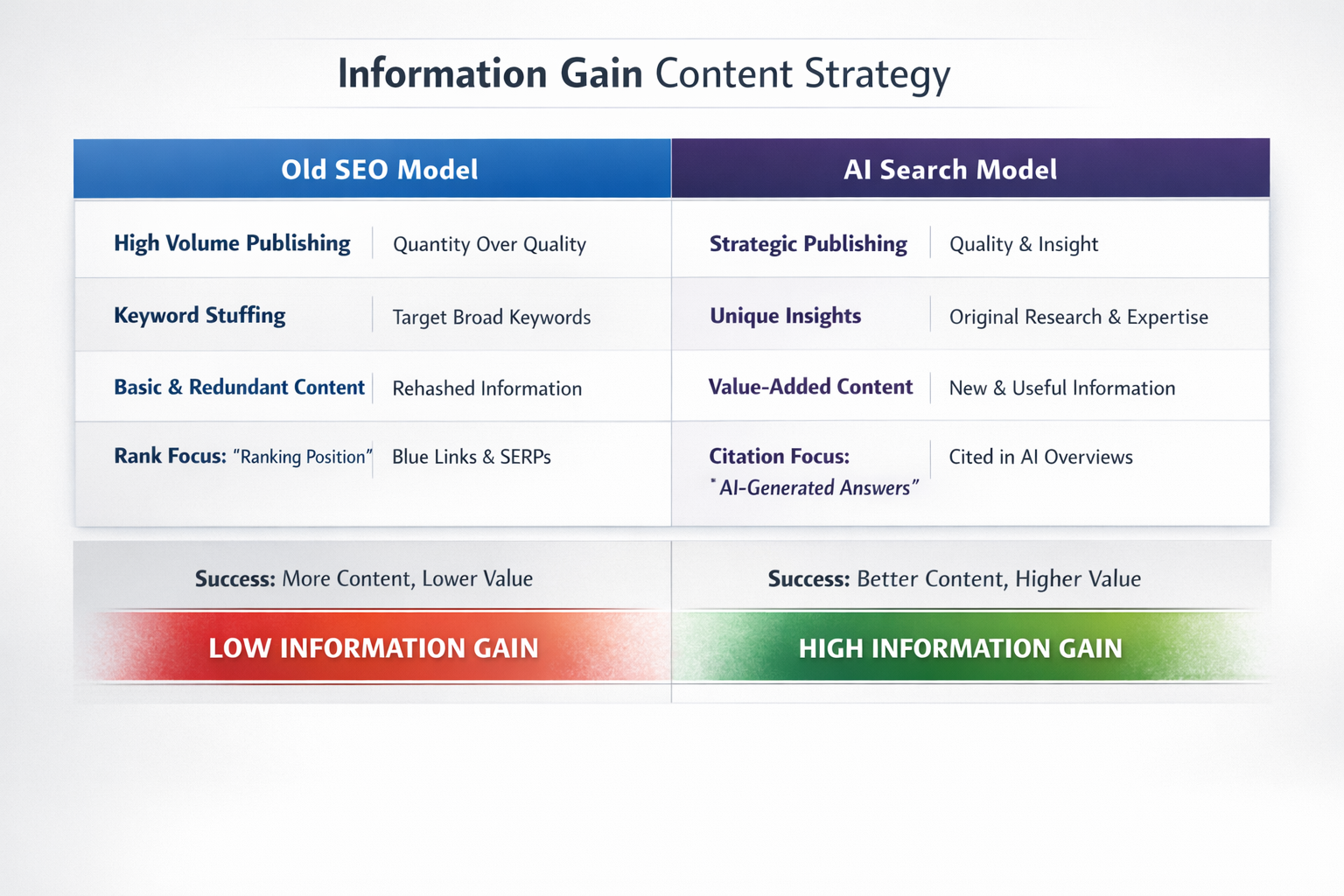 Information Gain Content Strategy

| Old SEO Model | | AI Search Model | |
|---|---|---|---|
| High Volume Publishing | Quantity Over Quality | Strategic Publishing | Quality & Insight |
| Keyword Stuffing | Target Broad Keywords | Unique Insights | Original Research & Expertise |
| Basic & Redundant Content | Rehashed Information | Value-Added Content | New & Useful Information |
| Rank Focus: "Ranking Position" | Blue Links & SERPs | Citation Focus: "AI-Generated Answers" | Cited in AI Overviews |

Success: More Content, Lower Value

LOW INFORMATION GAIN

Success: Better Content, Higher Value

HIGH INFORMATION GAIN